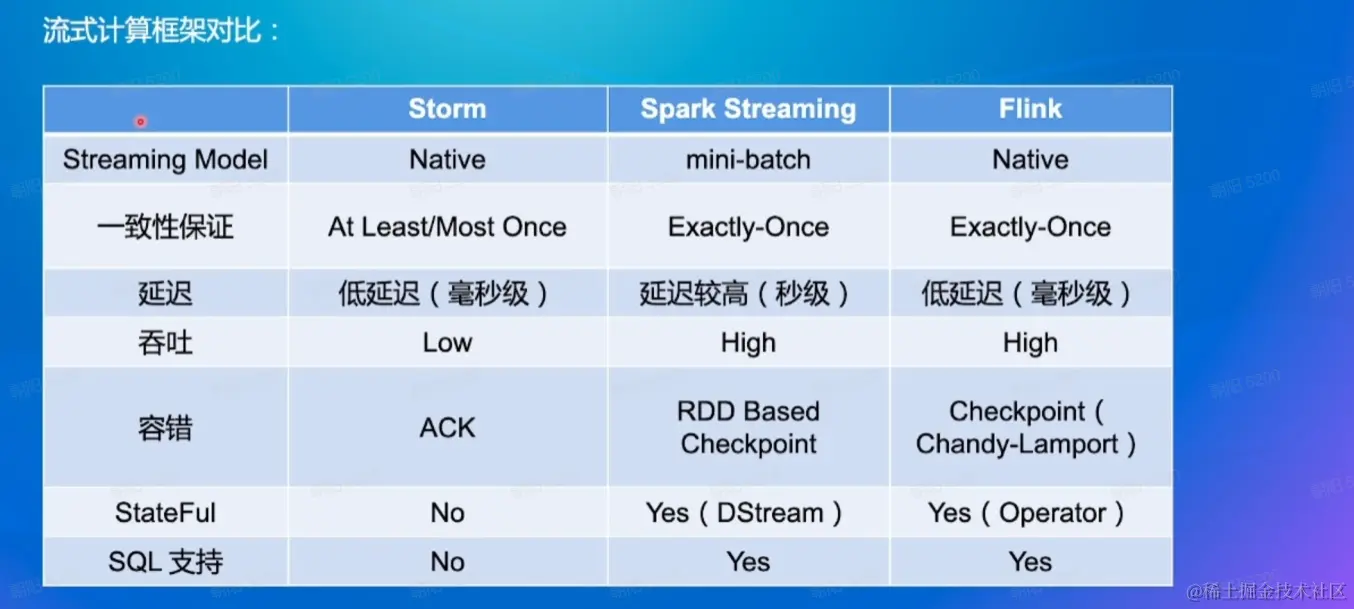 流式计算框架对比：

| | Storm | Spark Streaming | Flink |
|---|---|---|---|
| Streaming Model | Native | mini-batch | Native |
| 一致性保证 | At Least/Most Once | Exactly-Once | Exactly-Once |
| 延迟 | 低延迟（毫秒级） | 延迟较高（秒级） | 低延迟（毫秒级） |
| 吞吐 | Low | High | High |
| 容错 | ACK | RDD Based Checkpoint | Checkpoint（Chandy-Lamport） |
| StateFul | No | Yes（DStream） | Yes（Operator） |
| SQL 支持 | No | Yes | Yes |

@稀土掘金技术社区